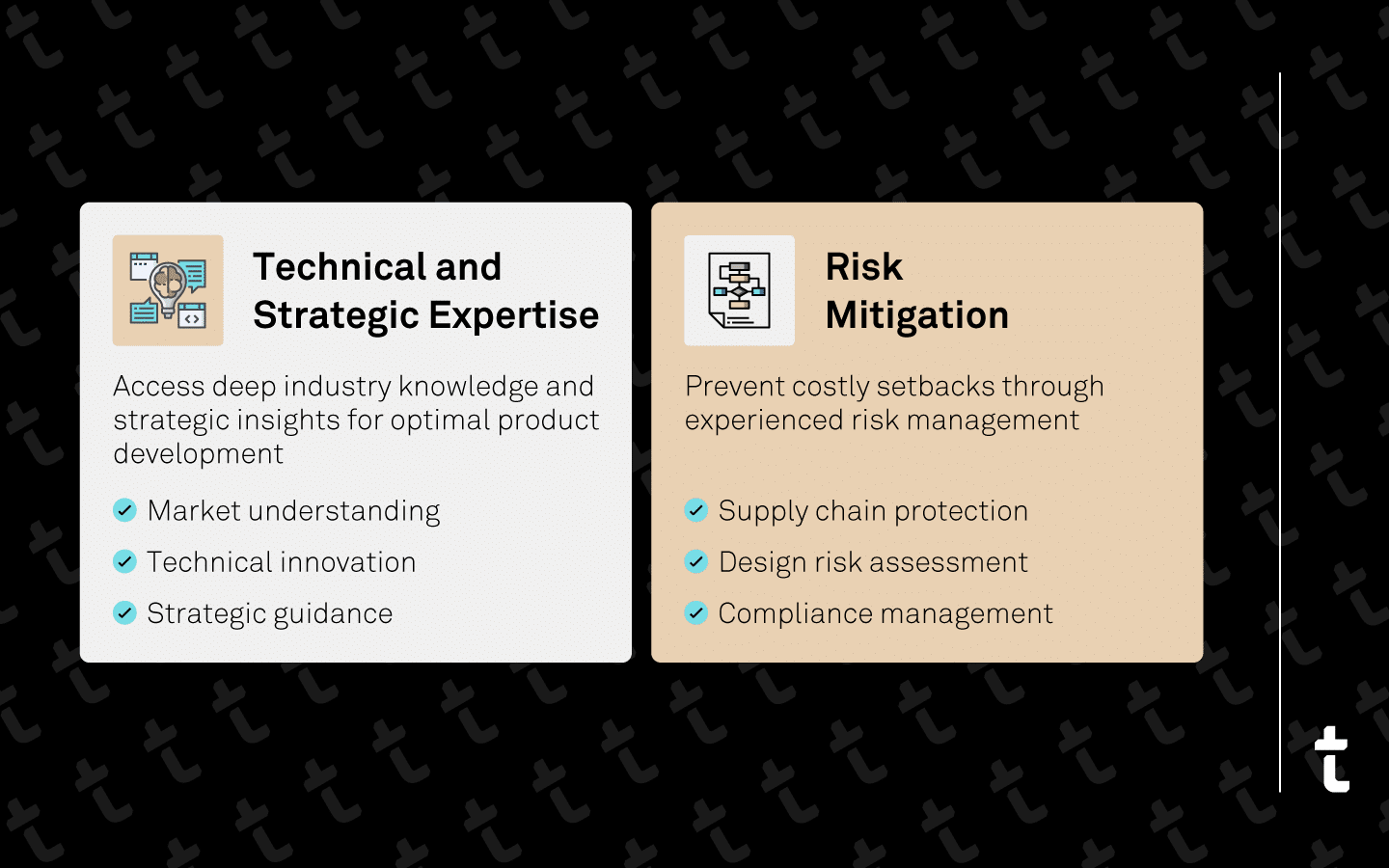 Technical and Strategic Expertise

Access deep industry knowledge and strategic insights for optimal product development

Market understanding

Technical innovation

Strategic guidance

Risk Mitigation

Prevent costly setbacks through experienced risk management

Supply chain protection

Design risk assessment

Compliance management